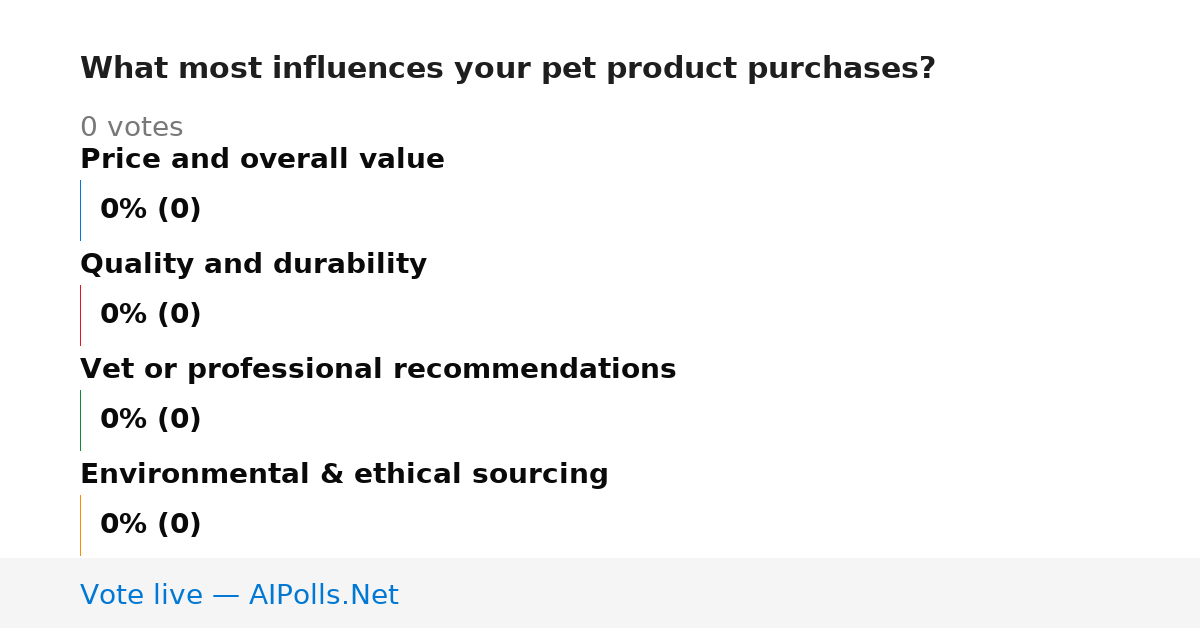 What most influences your pet product purchases?

0 votes

Price and overall value

0% (0)

Quality and durability

0% (0)

Vet or professional recommendations

0% (0)

Environmental & ethical sourcing

0% (0)

Vote live — AIPolls.Net